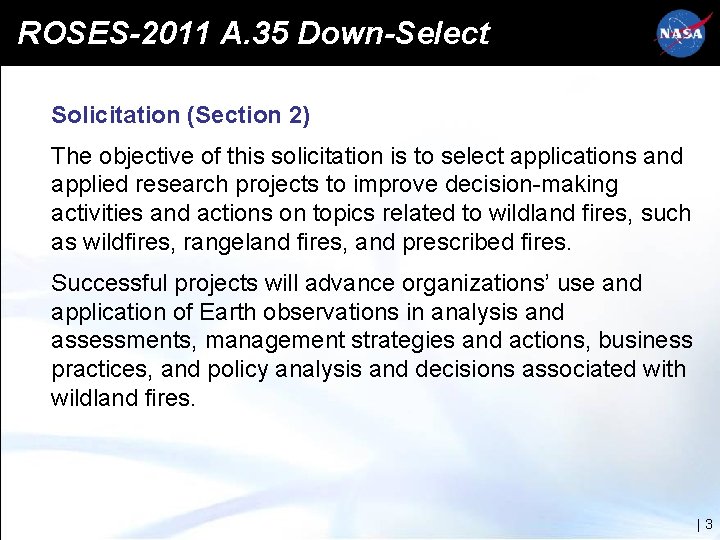 ROSES-2011 A.35 Down-Select

NASA

Solicitation (Section 2)

The objective of this solicitation is to select applications and applied research projects to improve decision-making activities and actions on topics related to wildland fires, such as wildfires, rangeland fires, and prescribed fires.

Successful projects will advance organizations' use and application of Earth observations in analysis and assessments, management strategies and actions, business practices, and policy analysis and decisions associated with wildland fires.

| 3